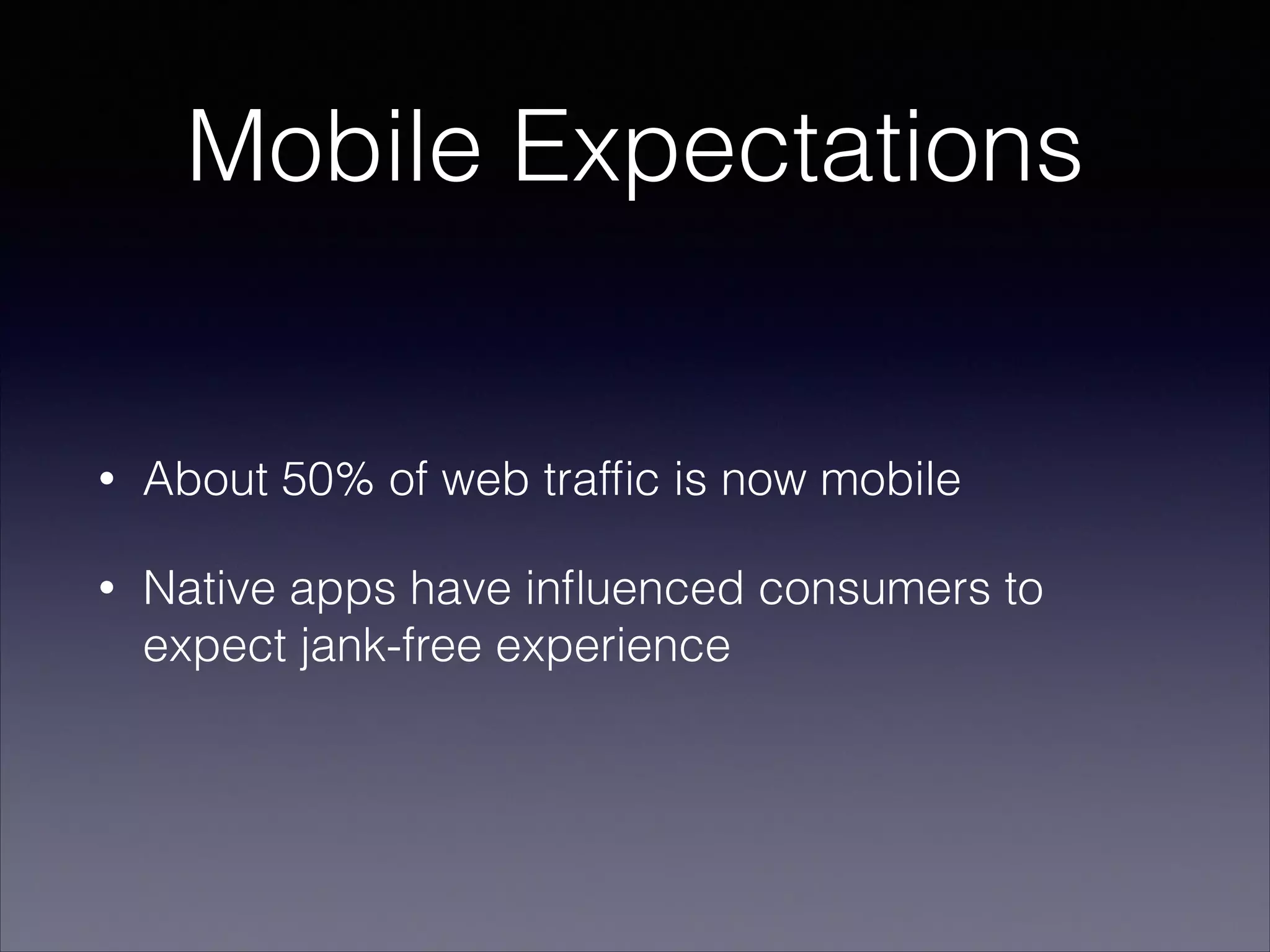 Mobile Expectations

• About 50% of web traffic is now mobile

• Native apps have influenced consumers to expect jank-free experience